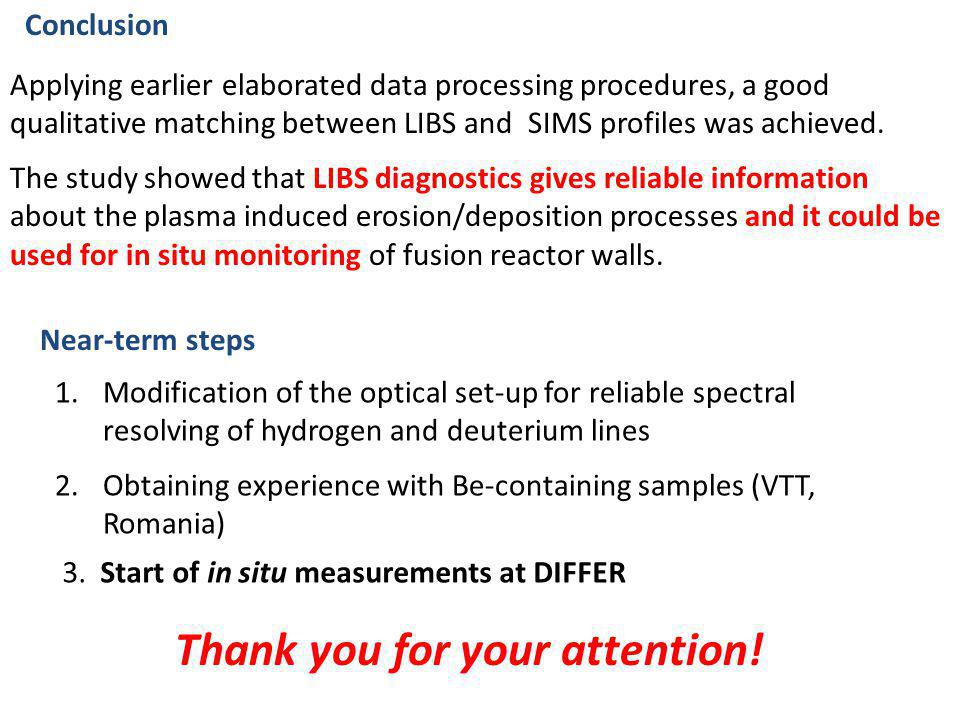 Conclusion

Applying earlier elaborated data processing procedures, a good qualitative matching between LIBS and SIMS profiles was achieved.

The study showed that LIBS diagnostics gives reliable information about the plasma induced erosion/deposition processes and it could be used for in situ monitoring of fusion reactor walls.

Near-term steps

1. Modification of the optical set-up for reliable spectral resolving of hydrogen and deuterium lines

2. Obtaining experience with Be-containing samples (VTT, Romania)

3. Start of in situ measurements at DIFFER

Thank you for your attention!